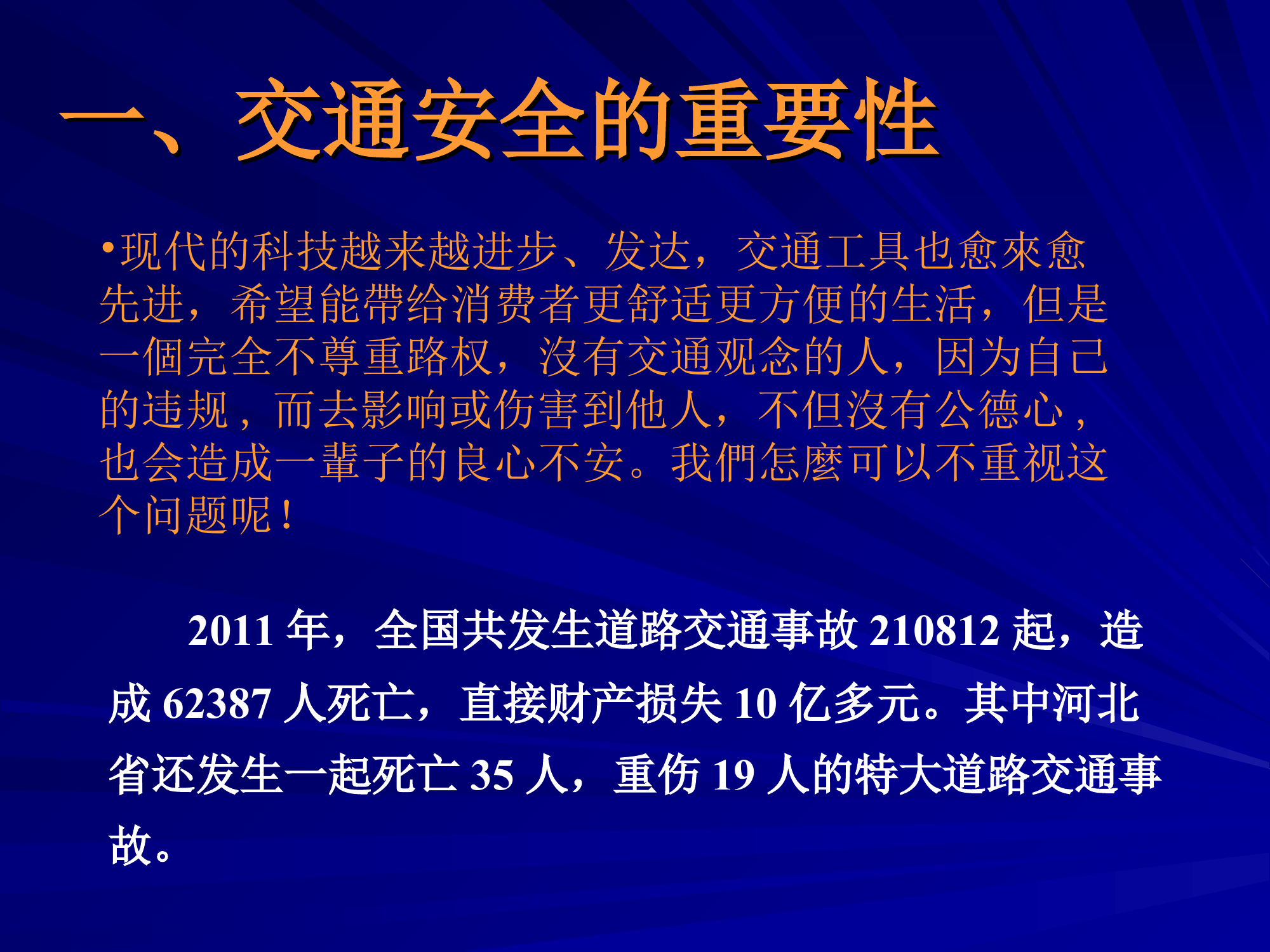 一、交通安全的重要性

•现代的科技越来越进步、发达，交通工具也愈來愈先进，希望能帶给消费者更舒适更方便的生活，但是一個完全不尊重路权，沒有交通观念的人，因为自己的违规，而去影响或伤害到他人，不但沒有公德心，也会造成一輩子的良心不安。我們怎麼可以不重视这个问题呢！

2011 年，全国共发生道路交通事故 210812 起，造成 62387 人死亡，直接财产损失 10 亿多元。其中河北省还发生一起死亡 35 人，重伤 19 人的特大道路交通事故。